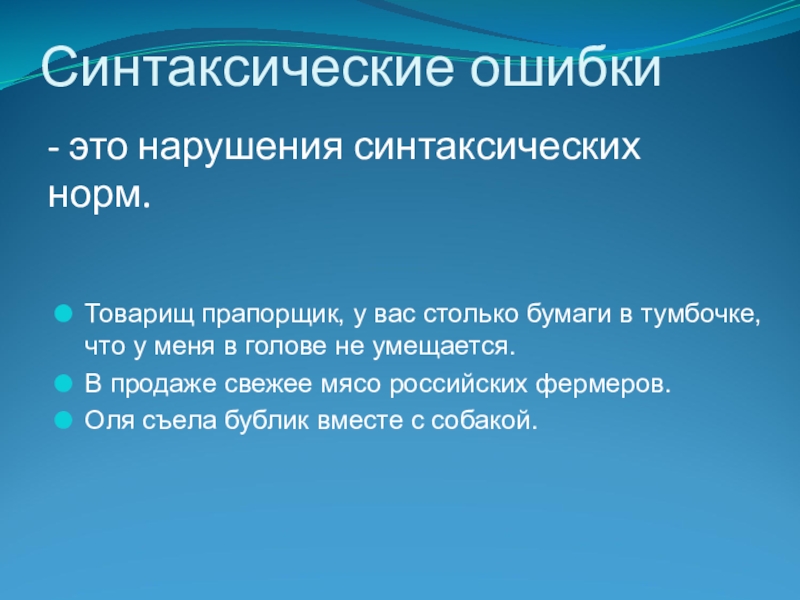 Синтаксические ошибки

- это нарушения синтаксических норм.

Товарищ прапорщик, у вас столько бумаги в тумбочке, что у меня в голове не умещается.
В продаже свежее мясо российских фермеров.
Оля съела бублик вместе с собакой.